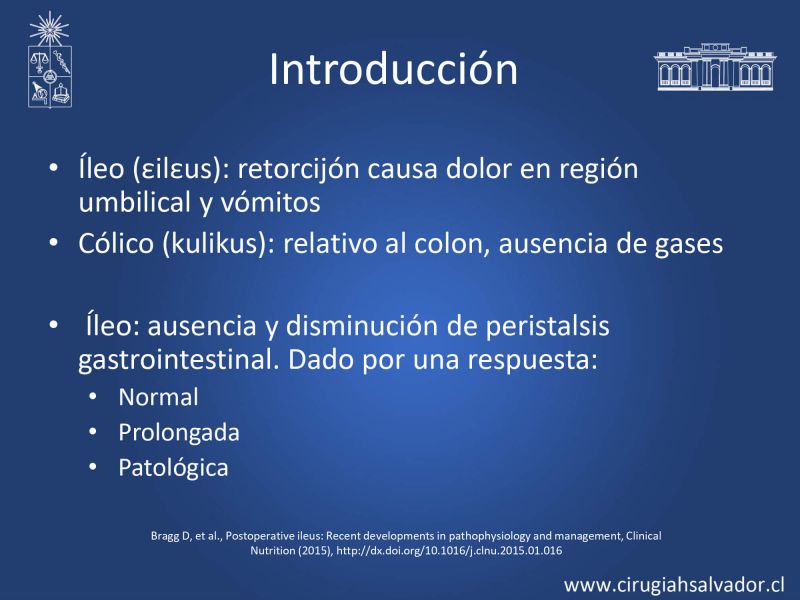 Introducción

• Íleo (εilεus): retorcijón causa dolor en región umbilical y vómitos
• Cólico (kulikus): relativo al colon, ausencia de gases

• Íleo: ausencia y disminución de peristalsis gastrointestinal. Dado por una respuesta:
  • Normal
  • Prolongada
  • Patológica

Bragg D, et al., Postoperative ileus: Recent developments in pathophysiology and management, Clinical Nutrition (2015), http://dx.doi.org/10.1016/j.clnu.2015.01.016

www.cirugiahsalvador.cl